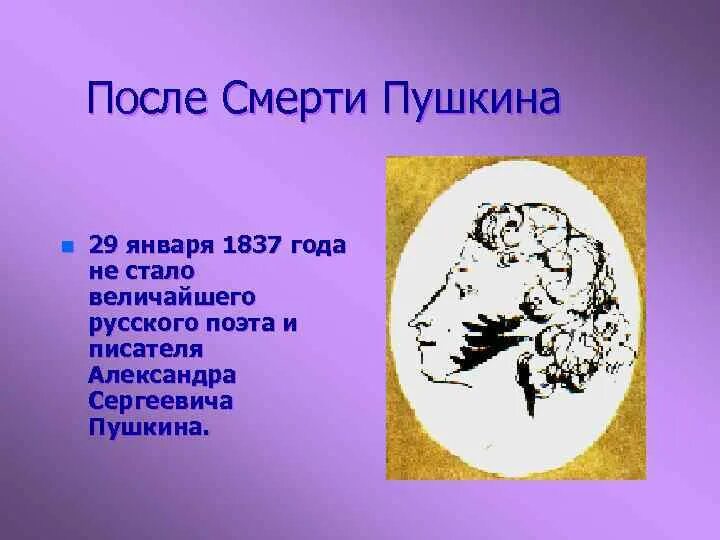 После Смерти Пушкина

29 января 1837 года не стало величайшего русского поэта и писателя Александра Сергеевича Пушкина.